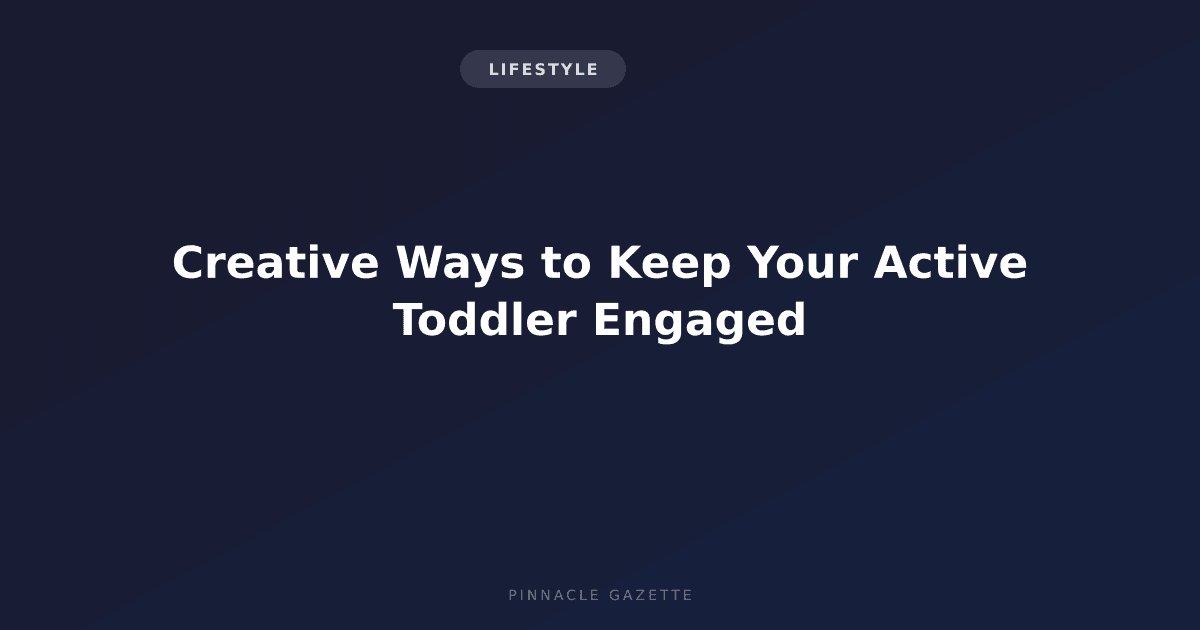 LIFESTYLE

Creative Ways to Keep Your Active Toddler Engaged

PINNACLE GAZETTE